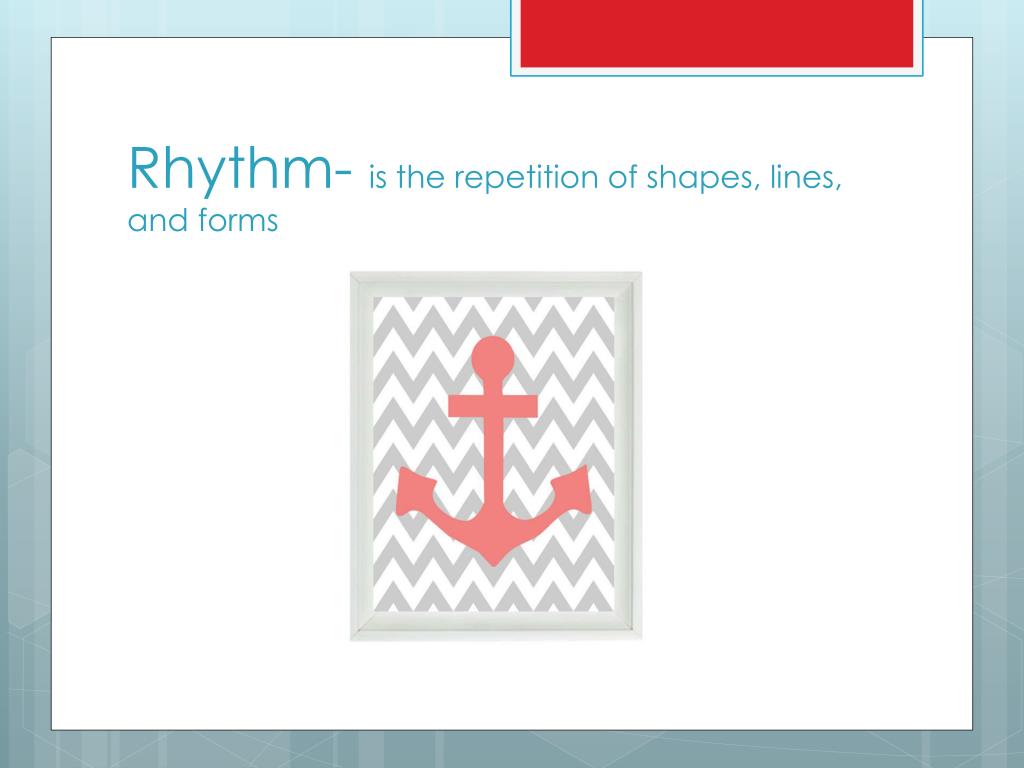 Rhythm- is the repetition of shapes, lines, and forms